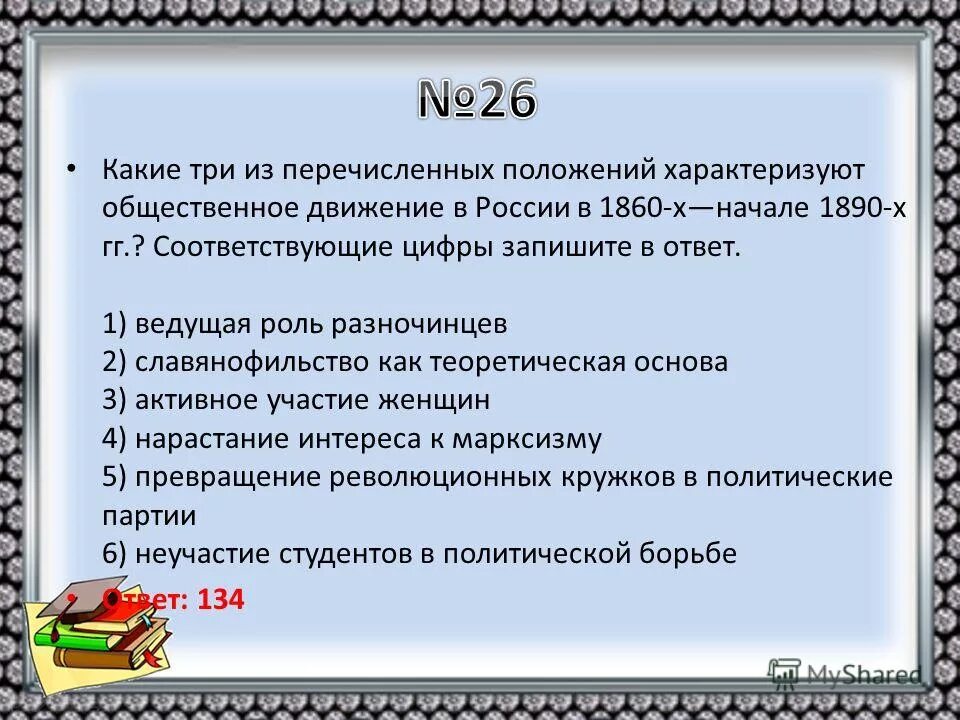 №26

• Какие три из перечисленных положений характеризуют общественное движение в России в 1860-х—начале 1890-х гг.? Соответствующие цифры запишите в ответ.

1) ведущая роль разночинцев
2) славянофильство как теоретическая основа
3) активное участие женщин
4) нарастание интереса к марксизму
5) превращение революционных кружков в политические партии
6) неучастие студентов в политической борьбе

Ответ: 134

MyShared